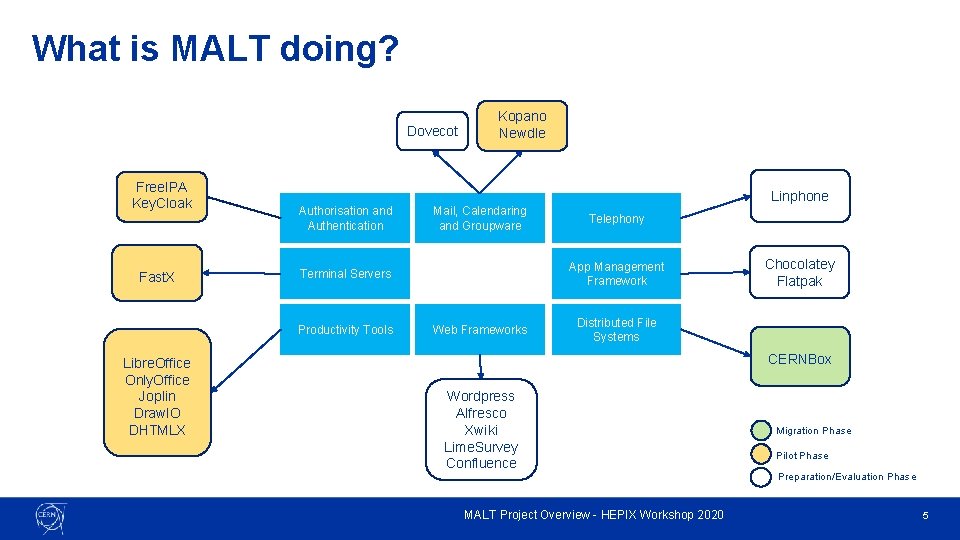 What is MALT doing?

Dovecot

Kopano Newdle

FreeIPA KeyCloak

Authorisation and Authentication

Mail, Calendaring and Groupware

Telephony

Linphone

FastX

Terminal Servers

App Management Framework

Chocolatey Flatpak

Productivity Tools

Web Frameworks

Distributed File Systems

CERNBox

LibreOffice OnlyOffice Joplin DrawIO DHTMLX

Wordpress Alfresco Xwiki LimeSurvey Confluence

Migration Phase

Pilot Phase

Preparation/Evaluation Phase

CERN

MALT Project Overview - HEPIX Workshop 2020

5